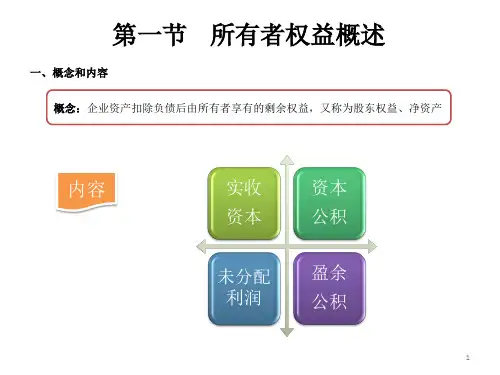 第一节　所有者权益概述

一、概念和内容

概念：企业资产扣除负债后由所有者享有的剩余权益，又称为股东权益、净资产

内容

实收资本

资本公积

未分配利润

盈余公积

1